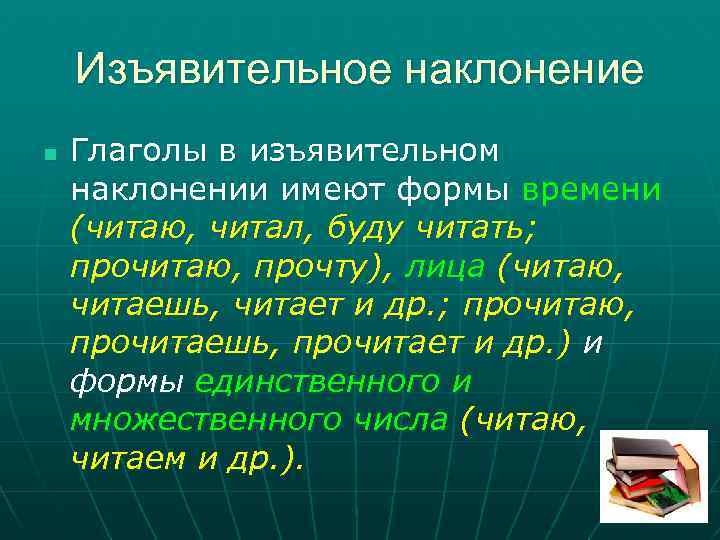 Изъявительное наклонение

Глаголы в изъявительном наклонении имеют формы времени (читаю, читал, буду читать; прочитаю, прочту), лица (читаю, читаешь, читает и др.; прочитаю, прочитаешь, прочитает и др.) и формы единственного и множественного числа (читаю, читаем и др.).